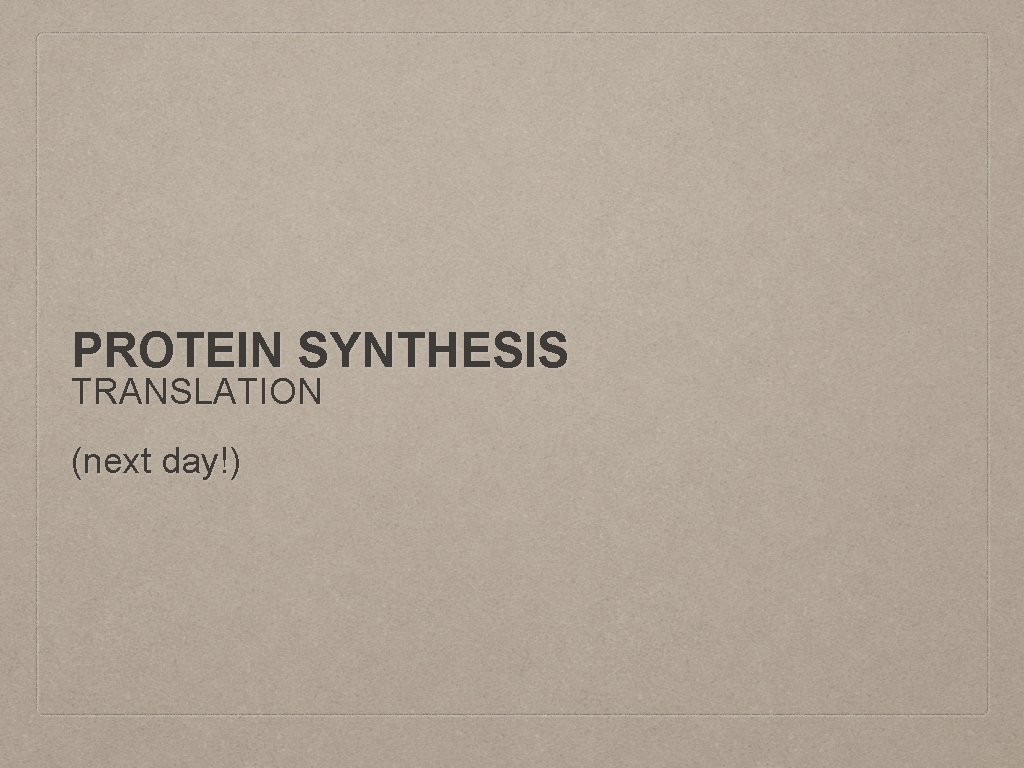 PROTEIN SYNTHESIS
TRANSLATION

(next day!)